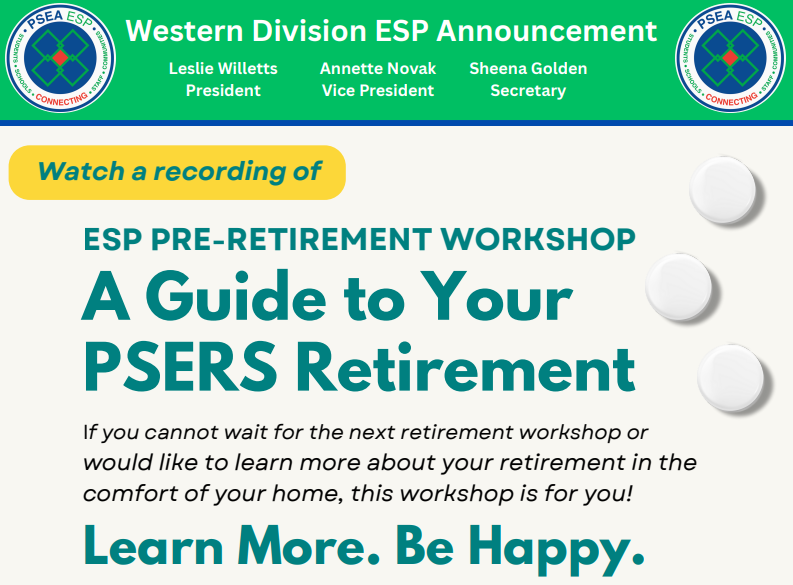 PSEA ESP
STUDENTS • SCHOOLS • CONNECTING • STAFF • COMMUNITIES

Western Division ESP Announcement

Leslie Willetts
President

Annette Novak
Vice President

Sheena Golden
Secretary

PSEA ESP
STUDENTS • SCHOOLS • CONNECTING • STAFF • COMMUNITIES

Watch a recording of

ESP PRE-RETIREMENT WORKSHOP

A Guide to Your PSERS Retirement

If you cannot wait for the next retirement workshop or would like to learn more about your retirement in the comfort of your home, this workshop is for you!

Learn More. Be Happy.